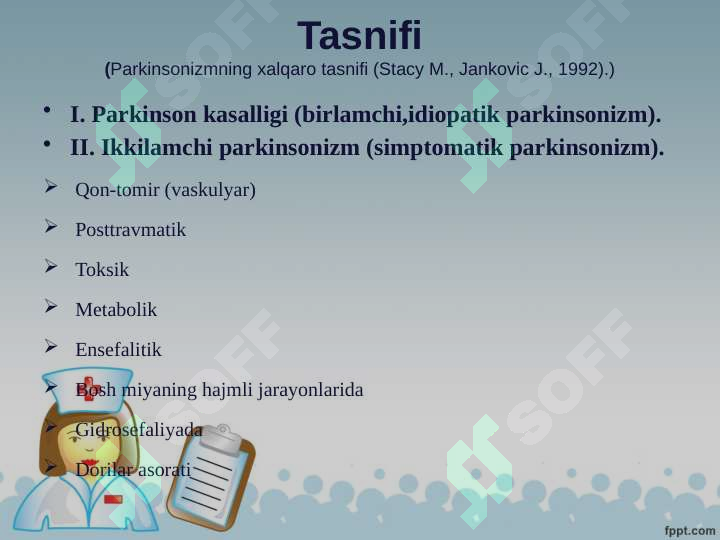 Tasnifi
(Parkinsonizmning xalqaro tasnifi (Stacy M., Jankovic J., 1992).)

• I. Parkinson kasalligi (birlamchi,idiopatik parkinsonizm).
• II. Ikkilamchi parkinsonizm (simptomatik parkinsonizm).

➢ Qon-tomir (vaskulyar)
➢ Posttravmatik
➢ Toksik
➢ Metabolik
➢ Ensefalitik
➢ Bosh miyaning hajmli jarayonlarida
➢ Gidrosefaliyada
➢ Dorilar asorati

SOFF SOFF SOFF SOFF

fppt.com